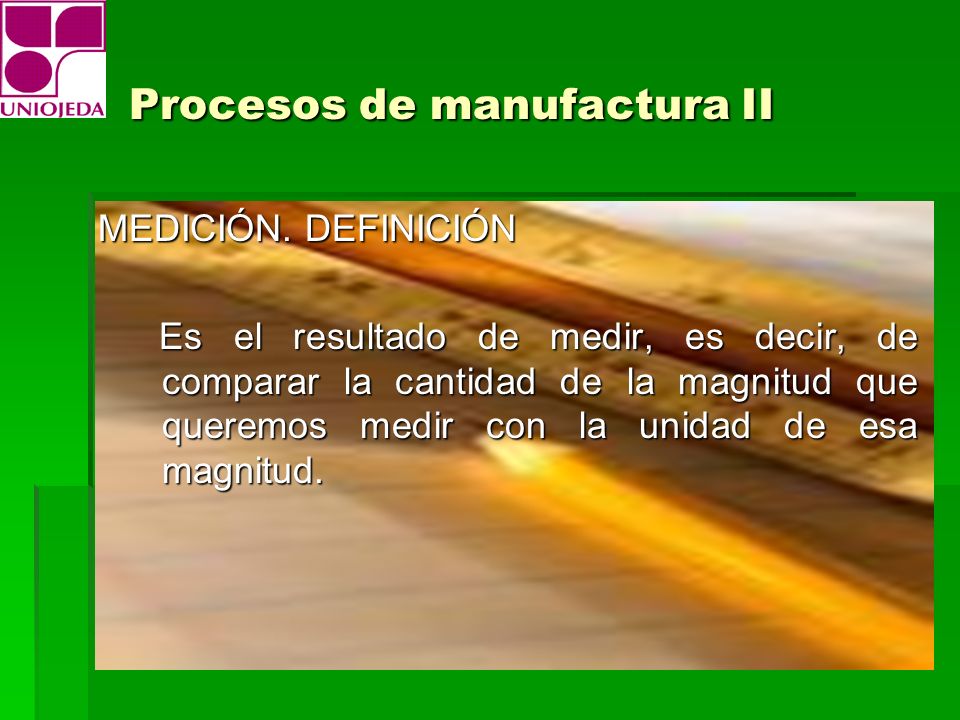 UNIOJEDA

Procesos de manufactura II

MEDICIÓN. DEFINICIÓN

Es el resultado de medir, es decir, de comparar la cantidad de la magnitud que queremos medir con la unidad de esa magnitud.